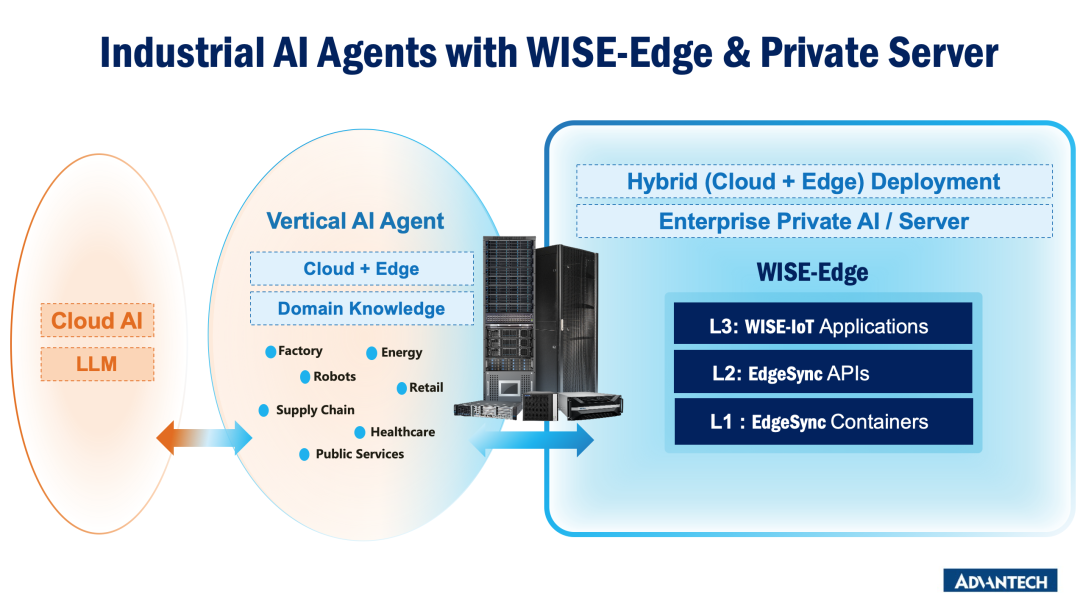 Industrial AI Agents with WISE-Edge & Private Server

Cloud AI
LLM

Vertical AI Agent
Cloud + Edge
Domain Knowledge
Factory
Energy
Robots
Retail
Supply Chain
Healthcare
Public Services

Hybrid (Cloud + Edge) Deployment
Enterprise Private AI / Server
WISE-Edge
L3: WISE-IoT Applications
L2: EdgeSync APIs
L1 : EdgeSync Containers

ADVANTECH